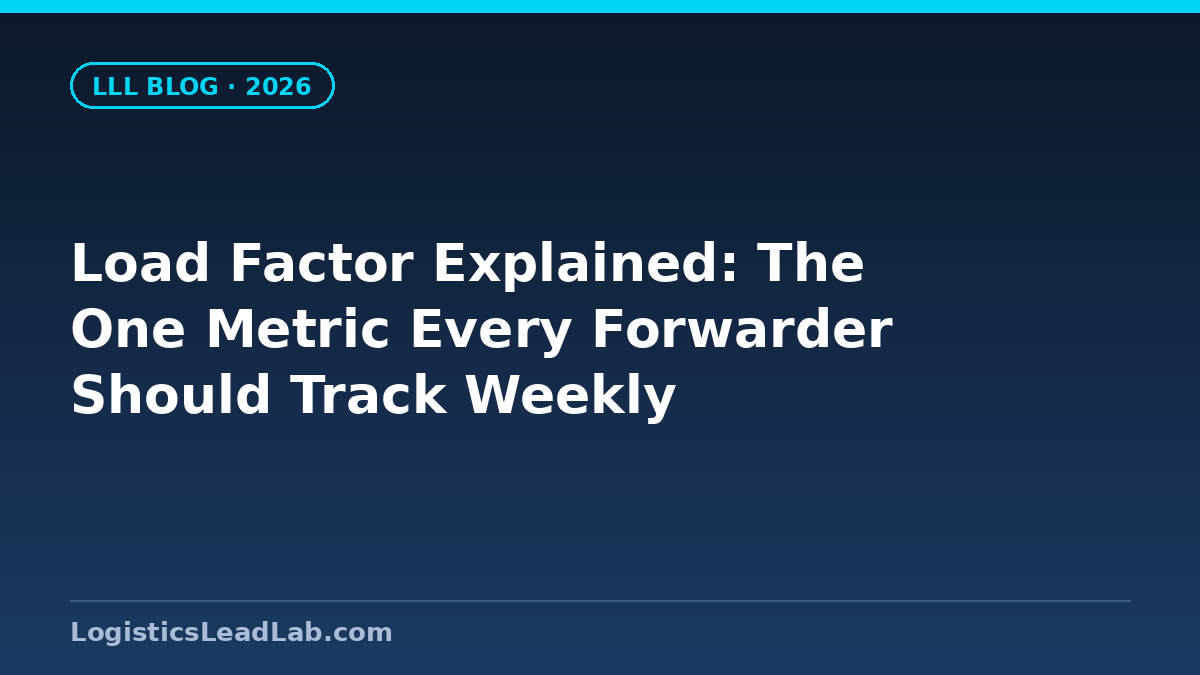 LLL BLOG · 2026

Load Factor Explained: The One Metric Every Forwarder Should Track Weekly

LogisticsLeadLab.com